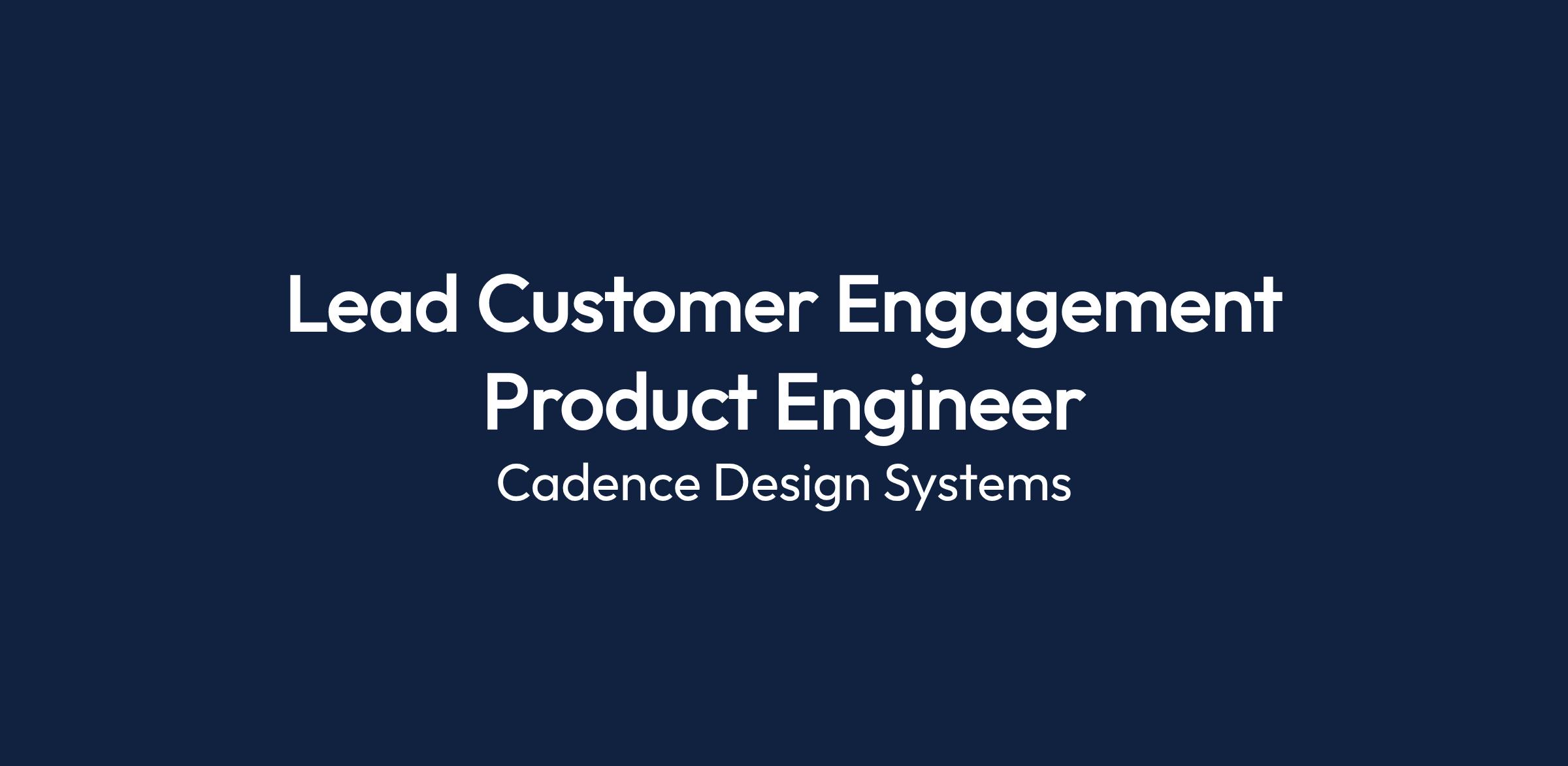 Lead Customer Engagement Product Engineer

Cadence Design Systems